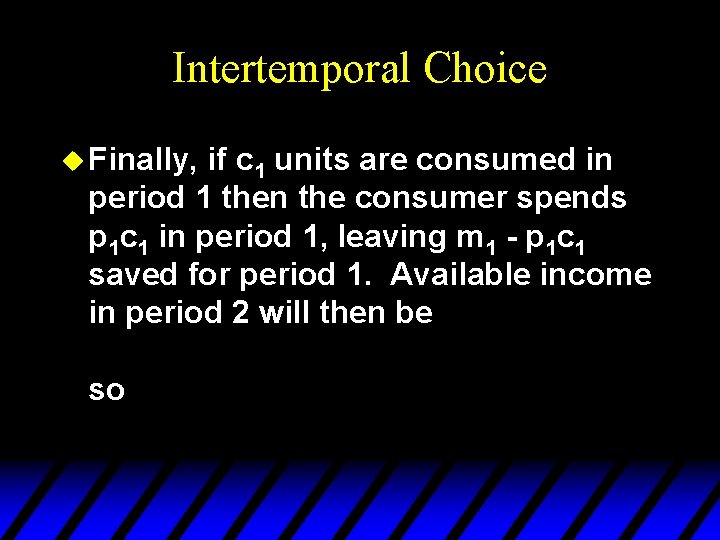 Intertemporal Choice

Finally, if $c_1$ units are consumed in period 1 then the consumer spends $p_1c_1$ in period 1, leaving $m_1 - p_1c_1$ saved for period 1. Available income in period 2 will then be

so